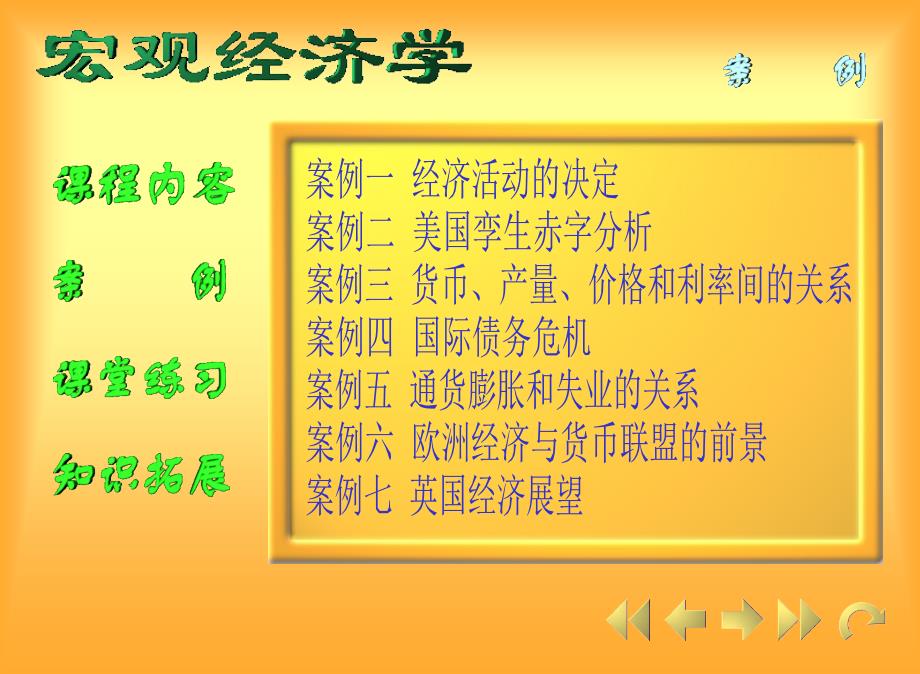 宏观经济学

案 例

课程内容

案 例

课堂练习

知识拓展

案例一 经济活动的决定
案例二 美国孪生赤字分析
案例三 货币、产量、价格和利率间的关系
案例四 国际债务危机
案例五 通货膨胀和失业的关系
案例六 欧洲经济与货币联盟的前景
案例七 英国经济展望